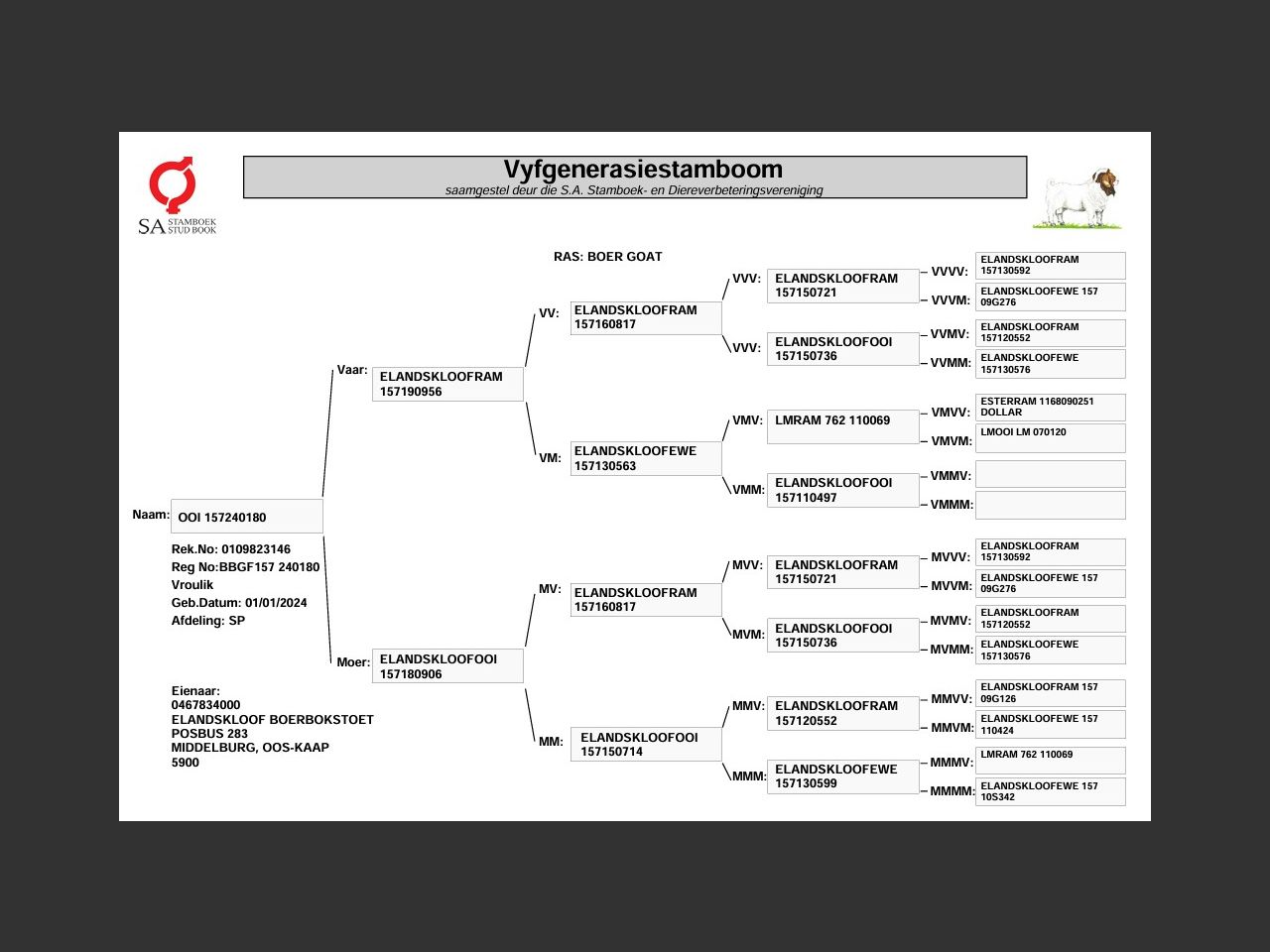 SA STAMBOEK STUD BOOK

Vyfgenerasiestamboom
saamgestel deur die S.A. Stamboek- en Diereverbeteringsvereniging

RAS: BOER GOAT

Naam: OOI 157240180
Rek.No: 0109823146
Reg No:BBGF157 240180
Vroulik
Geb.Datum: 01/01/2024
Afdeling: SP

Eienaar:
0467834000
ELANDSKLOOF BOERBOKSTOET
POSBUS 283
MIDDELBURG, OOS-KAAP
5900

Vaar: ELANDSKLOOFRAM 157190956
Moer: ELANDSKLOOFOOI 157180906

VV: ELANDSKLOOFRAM 157160817
VM: ELANDSKLOOFEWE 157130563
MV: ELANDSKLOOFRAM 157160817
MM: ELANDSKLOOFOOI 157150714

VVV: ELANDSKLOOFRAM 157150721
VVV: ELANDSKLOOFOOI 157150736
VMV: LMRAM 762 110069
VMM: ELANDSKLOOFOOI 157110497
MVV: ELANDSKLOOFRAM 157150721
MVM: ELANDSKLOOFOOI 157150736
MMV: ELANDSKLOOFRAM 157120552
MMM: ELANDSKLOOFEWE 157130599

VVVV: ELANDSKLOOFRAM 157130592
VVVM: ELANDSKLOOFEWE 157 09G276
VVMV: ELANDSKLOOFRAM 157120552
VVMM: ELANDSKLOOFEWE 157130576
VMVV: ESTERRAM 1168090251 DOLLAR
VMVM: LMOOI LM 070120
VMMV:
VMMM:
MVVV: ELANDSKLOOFRAM 157130592
MVVM: ELANDSKLOOFEWE 157 09G276
MVMV: ELANDSKLOOFRAM 157120552
MVMM: ELANDSKLOOFEWE 157130576
MMVV: ELANDSKLOOFRAM 157 09G126
MMVM: ELANDSKLOOFEWE 157 110424
MMMV: LMRAM 762 110069
MMMM: ELANDSKLOOFEWE 157 10S342